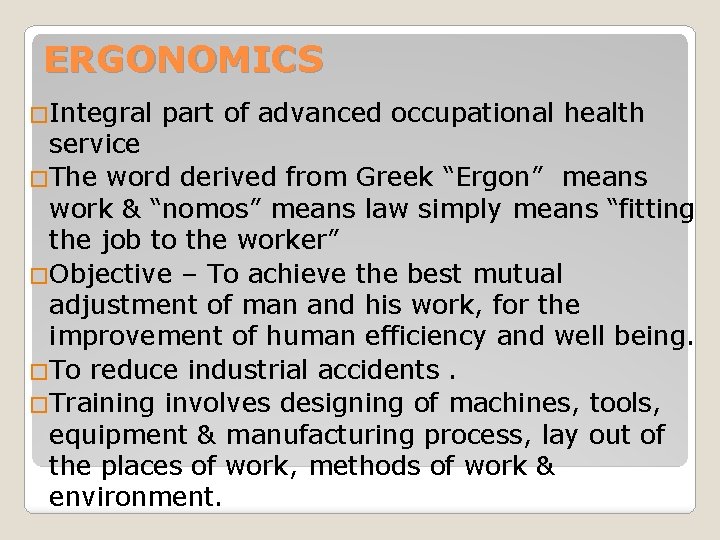 ERGONOMICS

□Integral part of advanced occupational health service

□The word derived from Greek “Ergon” means work & “nomos” means law simply means “fitting the job to the worker”

□Objective – To achieve the best mutual adjustment of man and his work, for the improvement of human efficiency and well being.

□To reduce industrial accidents .

□Training involves designing of machines, tools, equipment & manufacturing process, lay out of the places of work, methods of work & environment.